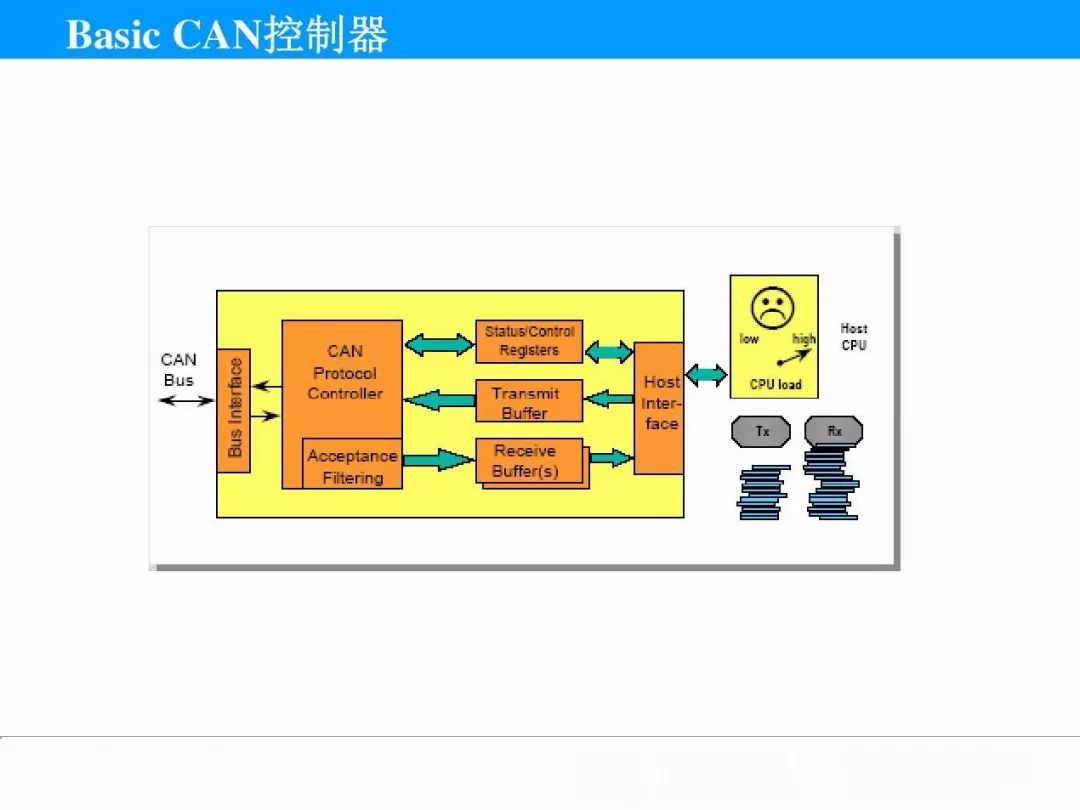 Basic CAN控制器

CAN Bus

Bus Interface

CAN Protocol Controller

Acceptance Filtering

Status/Control Registers

Transmit Buffer

Receive Buffer(s)

Host Inter-face

low

high

CPU load

Host CPU

Tx

Rx